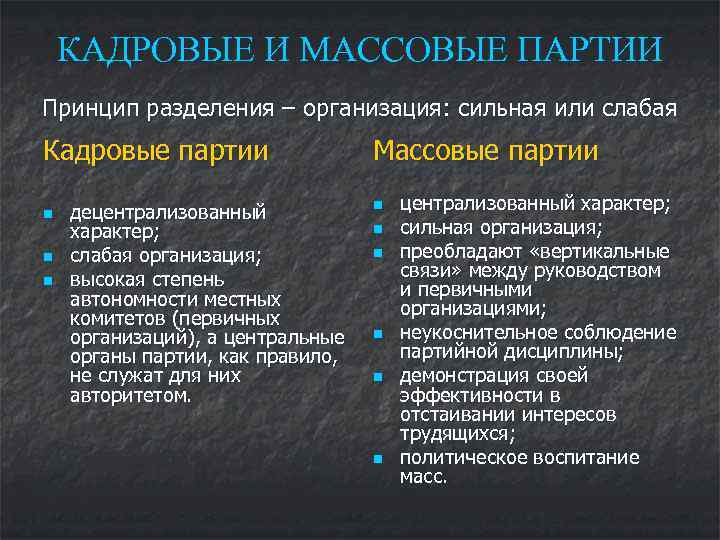 КАДРОВЫЕ И МАССОВЫЕ ПАРТИИ

Принцип разделения – организация: сильная или слабая

Кадровые партии

- децентрализованный характер;
- слабая организация;
- высокая степень автономности местных комитетов (первичных организаций), а центральные органы партии, как правило, не служат для них авторитетом.

Массовые партии

- централизованный характер;
- сильная организация;
- преобладают «вертикальные связи» между руководством и первичными организациями;
- неукоснительное соблюдение партийной дисциплины;
- демонстрация своей эффективности в отстаивании интересов трудящихся;
- политическое воспитание масс.